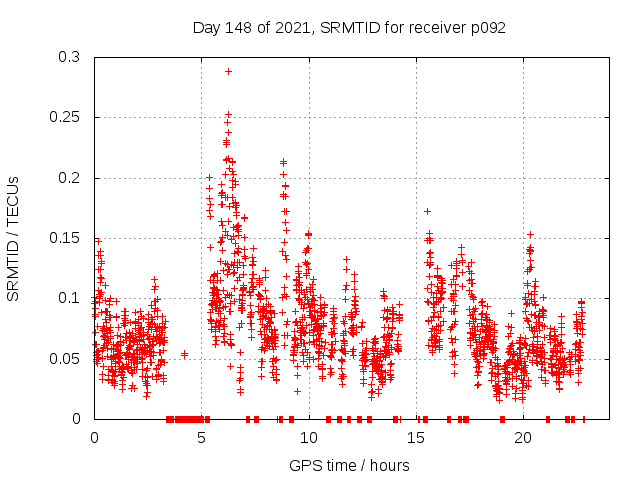 Day 148 of 2021, SRMTID for receiver p092

SRMTID / TECUs

0.3
0.25
0.2
0.15
0.1
0.05
0

0
5
10
15
20

GPS time / hours